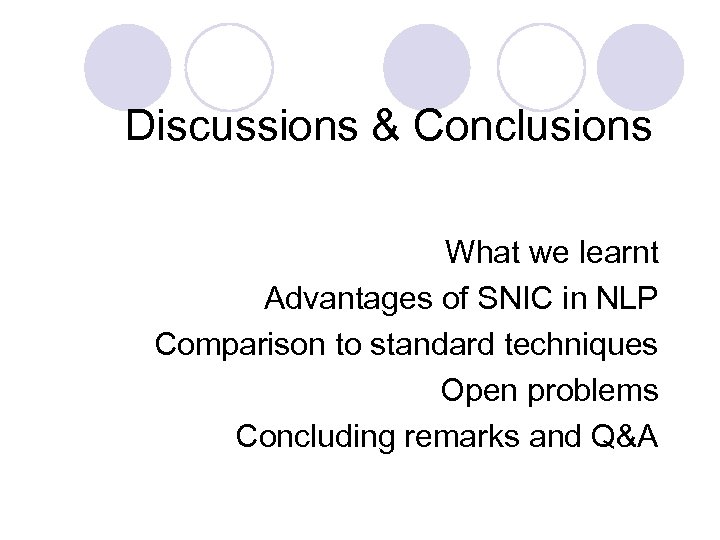 Discussions & Conclusions

What we learnt
Advantages of SNIC in NLP
Comparison to standard techniques
Open problems
Concluding remarks and Q&A